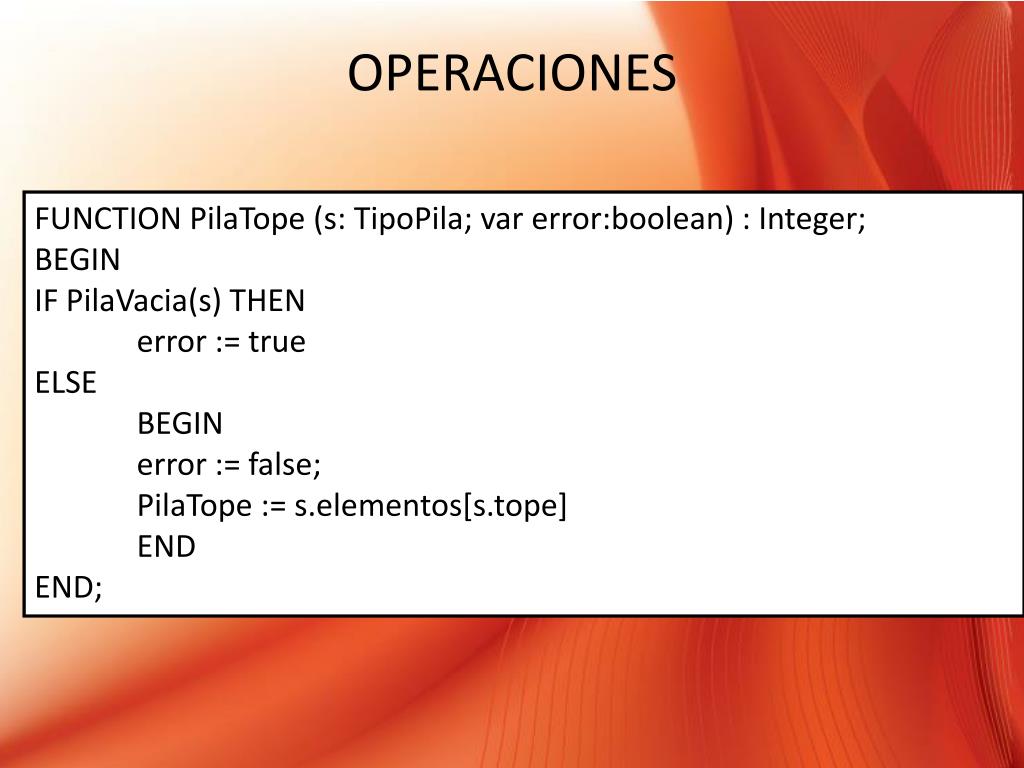 OPERACIONES

FUNCTION PilaTope (s: TipoPila; var error:boolean) : Integer;
BEGIN
IF PilaVacia(s) THEN
error := true
ELSE
BEGIN
error := false;
PilaTope := s.elementos[s.tope]
END
END;